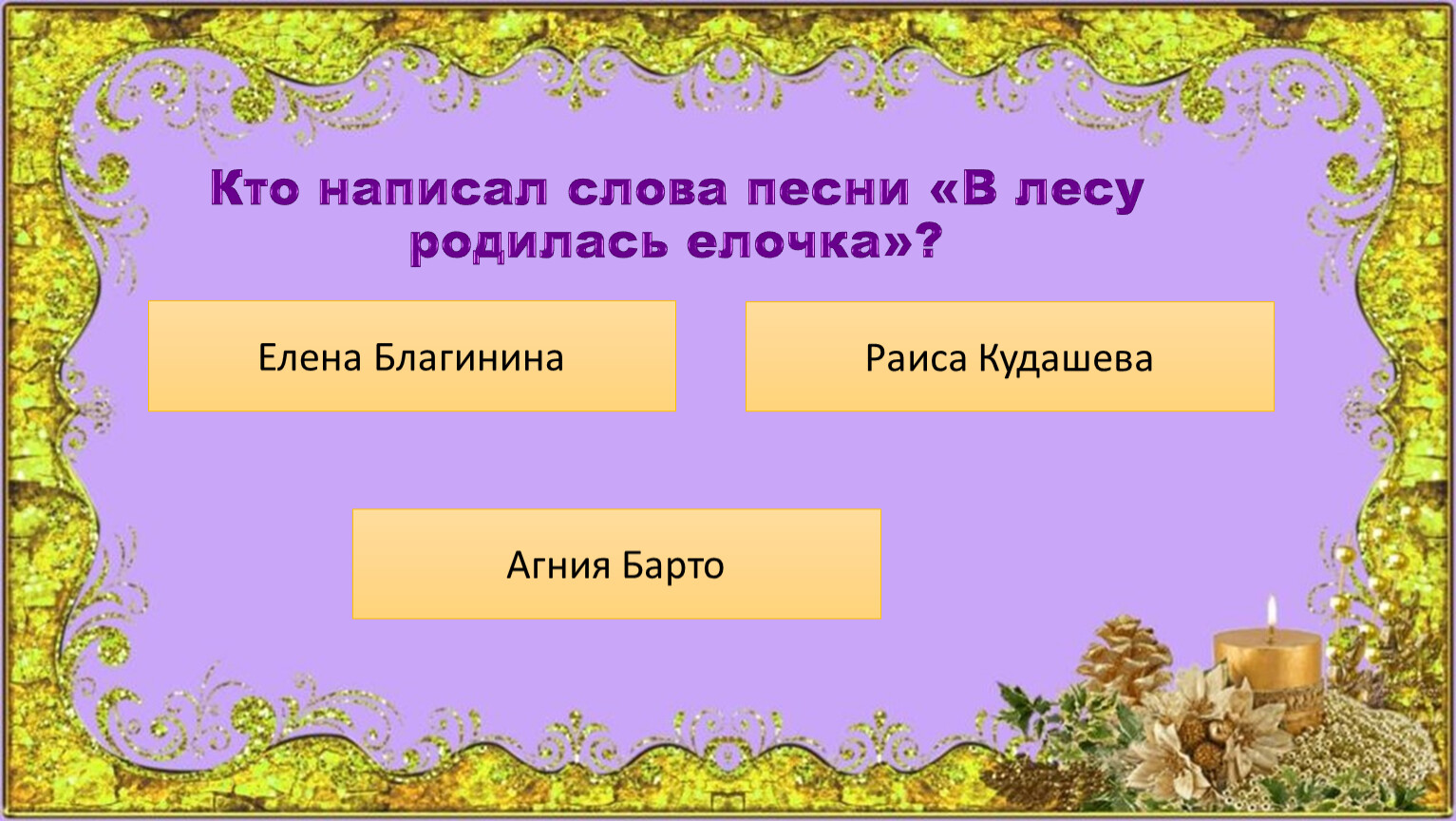 Кто написал слова песни «В лесу родилась елочка»?

Елена Благинина

Раиса Кудашева

Агния Барто